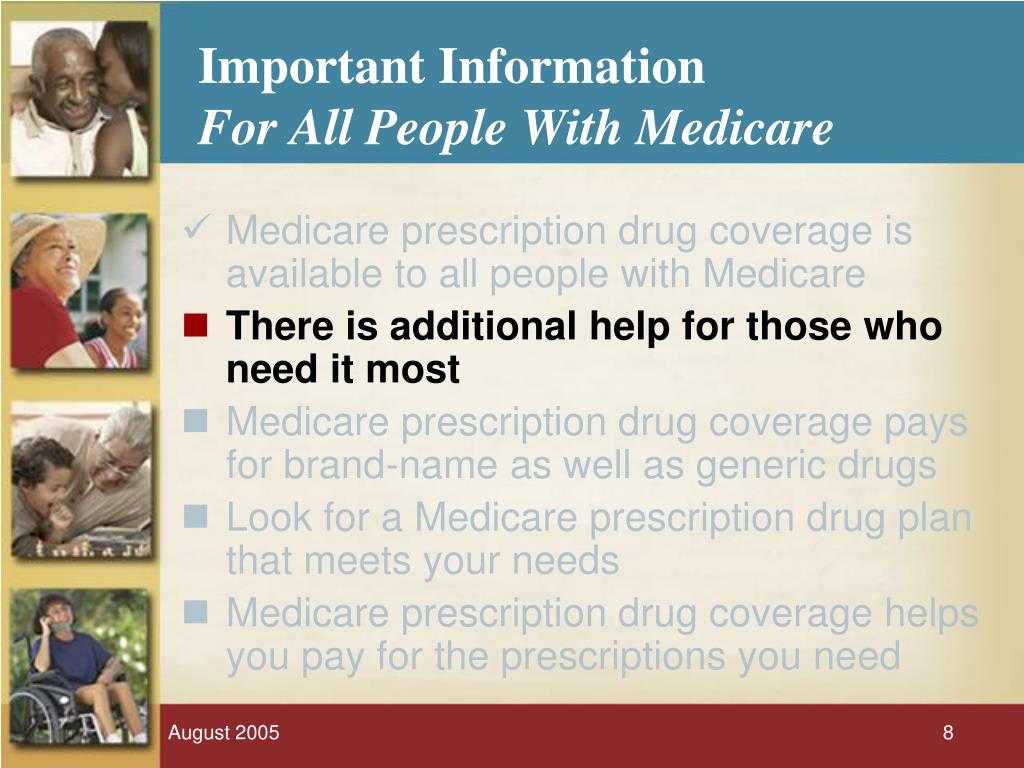 Important Information
For All People With Medicare

✓ Medicare prescription drug coverage is available to all people with Medicare

■ There is additional help for those who need it most

■ Medicare prescription drug coverage pays for brand-name as well as generic drugs

■ Look for a Medicare prescription drug plan that meets your needs

■ Medicare prescription drug coverage helps you pay for the prescriptions you need

August 2005

8